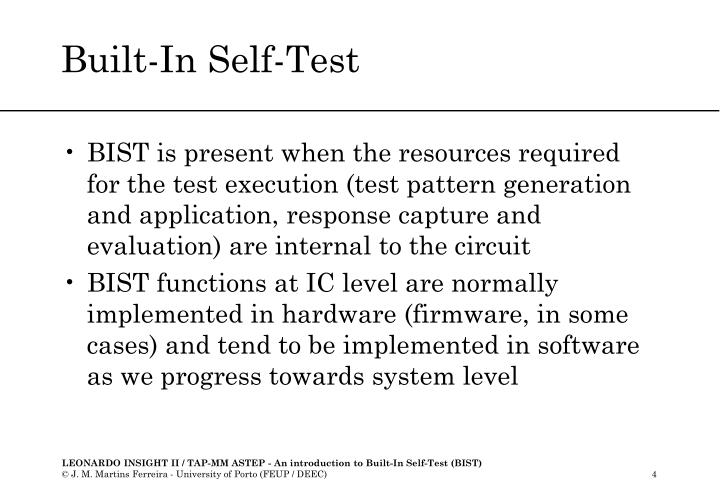 Built-In Self-Test

• BIST is present when the resources required for the test execution (test pattern generation and application, response capture and evaluation) are internal to the circuit

• BIST functions at IC level are normally implemented in hardware (firmware, in some cases) and tend to be implemented in software as we progress towards system level

LEONARDO INSIGHT II / TAP-MM ASTEP - An introduction to Built-In Self-Test (BIST)
© J. M. Martins Ferreira - University of Porto (FEUP / DEEC)

4